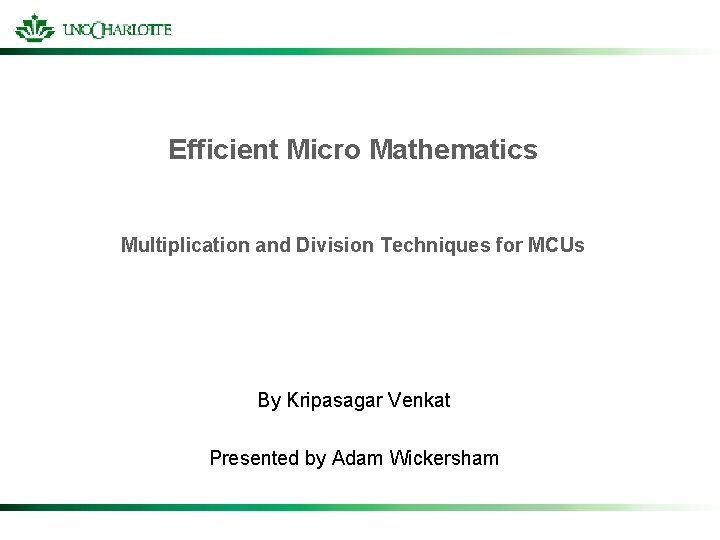 UNC CHARLOTTE

Efficient Micro Mathematics

Multiplication and Division Techniques for MCUs

By Kripasagar Venkat

Presented by Adam Wickersham